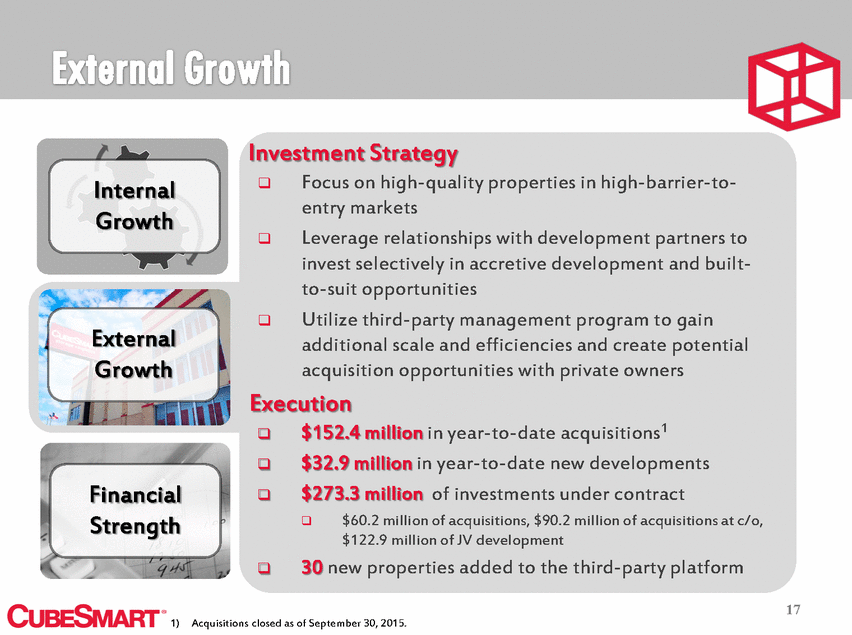 External Growth

Internal Growth

External Growth

Financial Strength

Investment Strategy

❑ Focus on high-quality properties in high-barrier-to-entry markets

❑ Leverage relationships with development partners to invest selectively in accretive development and built-to-suit opportunities

❑ Utilize third-party management program to gain additional scale and efficiencies and create potential acquisition opportunities with private owners

Execution

❑ $152.4 million in year-to-date acquisitions$^1$

❑ $32.9 million in year-to-date new developments

❑ $273.3 million of investments under contract

❑ $60.2 million of acquisitions, $90.2 million of acquisitions at c/o, $122.9 million of JV development

❑ 30 new properties added to the third-party platform

CUBESMART®

1) Acquisitions closed as of September 30, 2015.

17